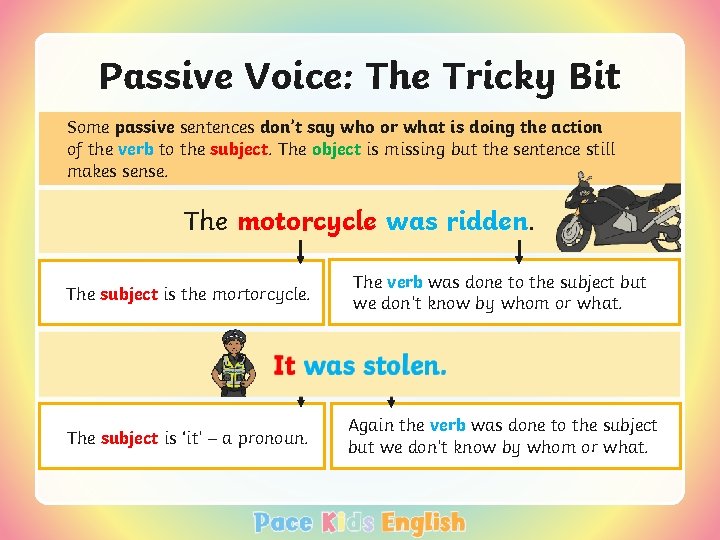 Passive Voice: The Tricky Bit

Some passive sentences don't say who or what is doing the action of the verb to the subject. The object is missing but the sentence still makes sense.

The motorcycle was ridden.

The subject is the mortorcycle.

The verb was done to the subject but we don't know by whom or what.

It was stolen.

The subject is 'it' – a pronoun.

Again the verb was done to the subject but we don't know by whom or what.

Pace Kids English